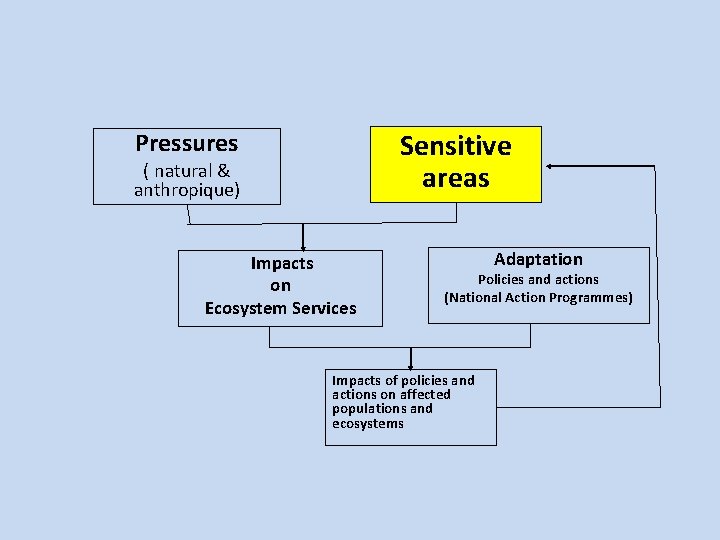 Pressures
( natural & anthropique)

Sensitive areas

Impacts on Ecosystem Services

Adaptation
Policies and actions
(National Action Programmes)

Impacts of policies and actions on affected populations and ecosystems